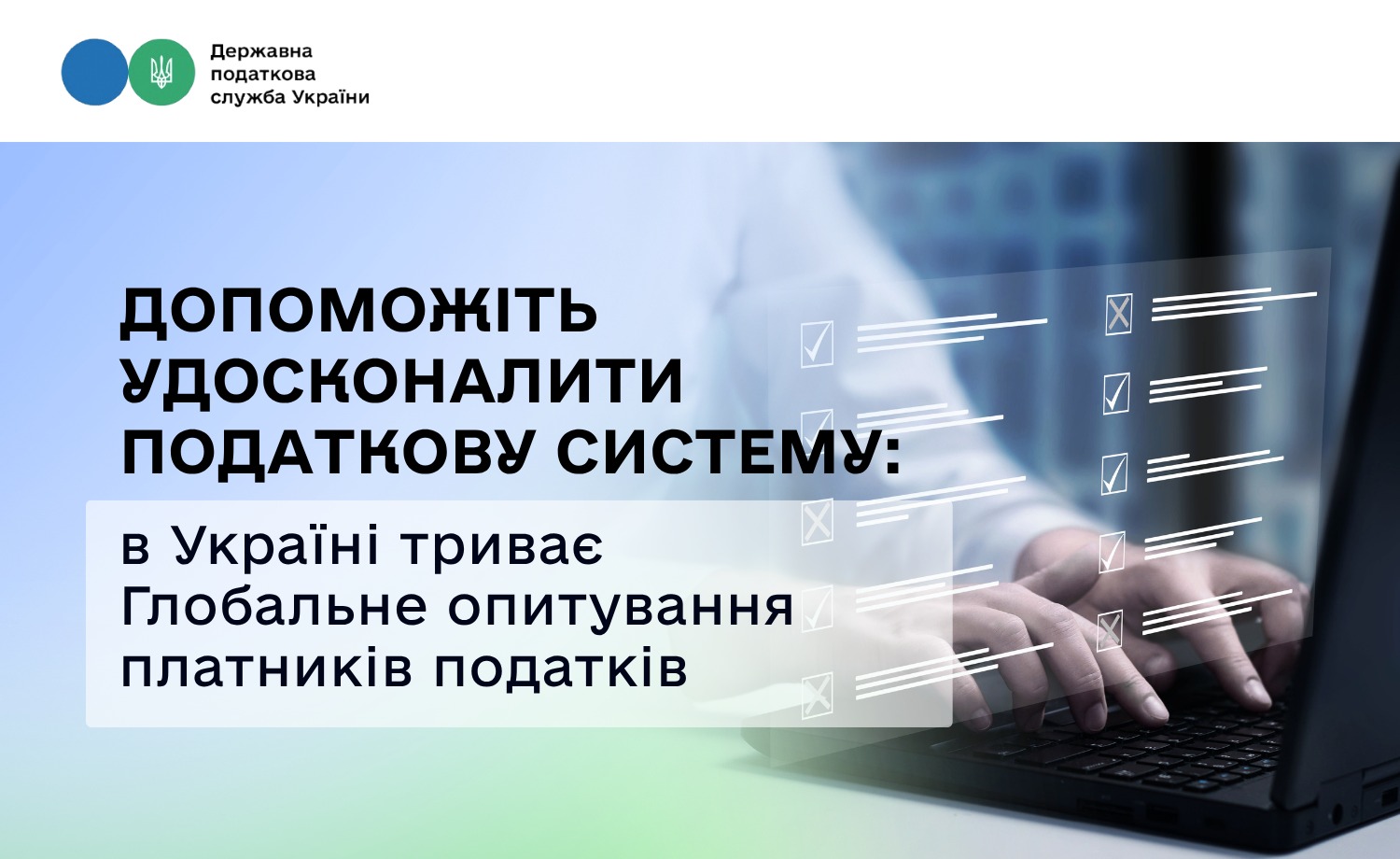 Державна податкова служба України

ДОПОМОЖІТЬ УДОСКОНАЛИТИ ПОДАТКОВУ СИСТЕМУ:

в Україні триває Глобальне опитування платників податків